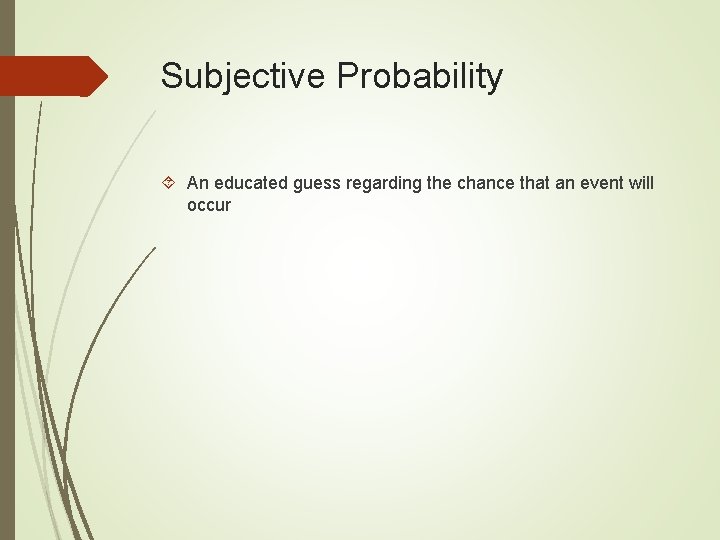 Subjective Probability

An educated guess regarding the chance that an event will occur